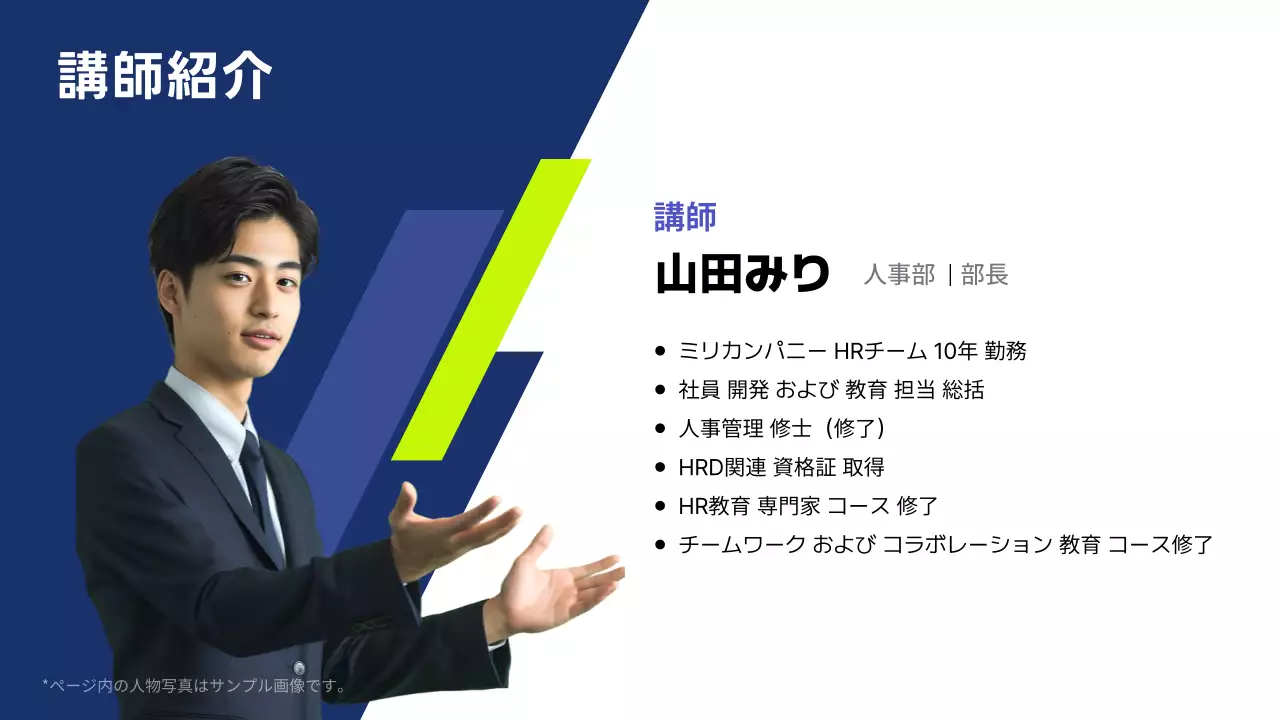 講師紹介

講師
山田みり 人事部 | 部長

• ミリカンパニー HRチーム 10年 勤務
• 社員 開発 および 教育 担当 総括
• 人事管理 修士（修了）
• HRD関連 資格証 取得
• HR教育 専門家 コース 修了
• チームワーク および コラボレーション 教育 コース修了

*ページ内の人物写真はサンプル画像です。